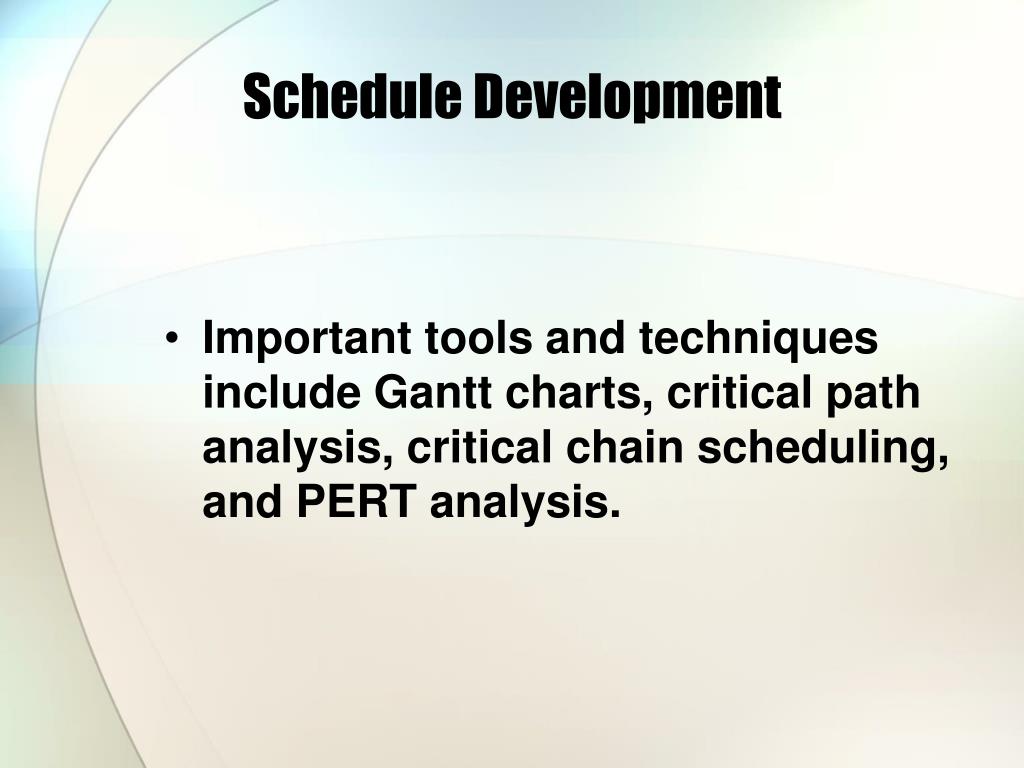 Schedule Development

• Important tools and techniques include Gantt charts, critical path analysis, critical chain scheduling, and PERT analysis.